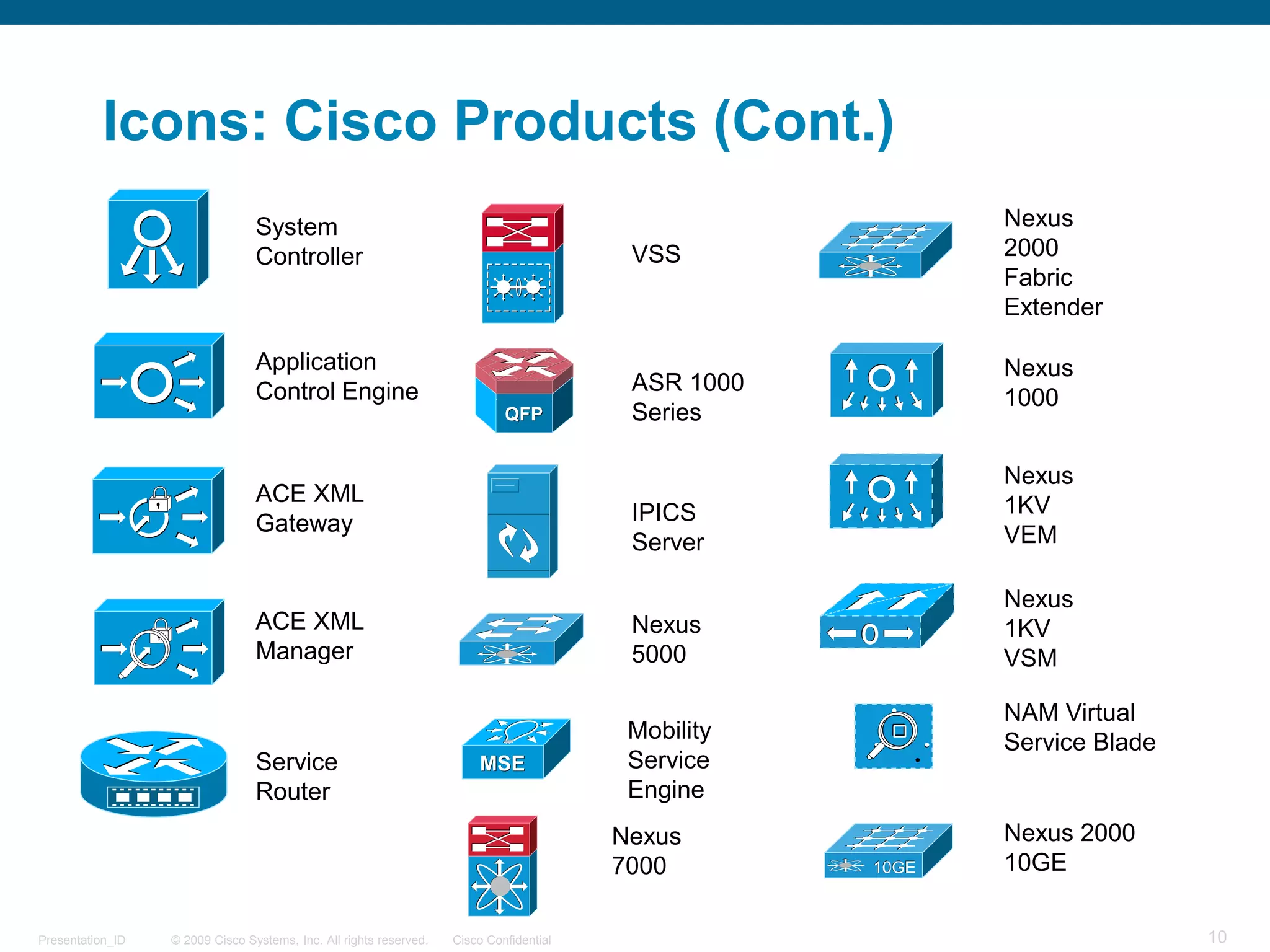 Icons: Cisco Products (Cont.)

System Controller

Application Control Engine

ACE XML Gateway

ACE XML Manager

Service Router

VSS

QFP

ASR 1000 Series

IPICS Server

Nexus 5000

MSE

Mobility Service Engine

Nexus 7000

Nexus 2000 Fabric Extender

Nexus 1000

Nexus 1KV VEM

Nexus 1KV VSM

NAM Virtual Service Blade

10GE

Nexus 2000 10GE

Presentation_ID © 2009 Cisco Systems, Inc. All rights reserved. Cisco Confidential 10